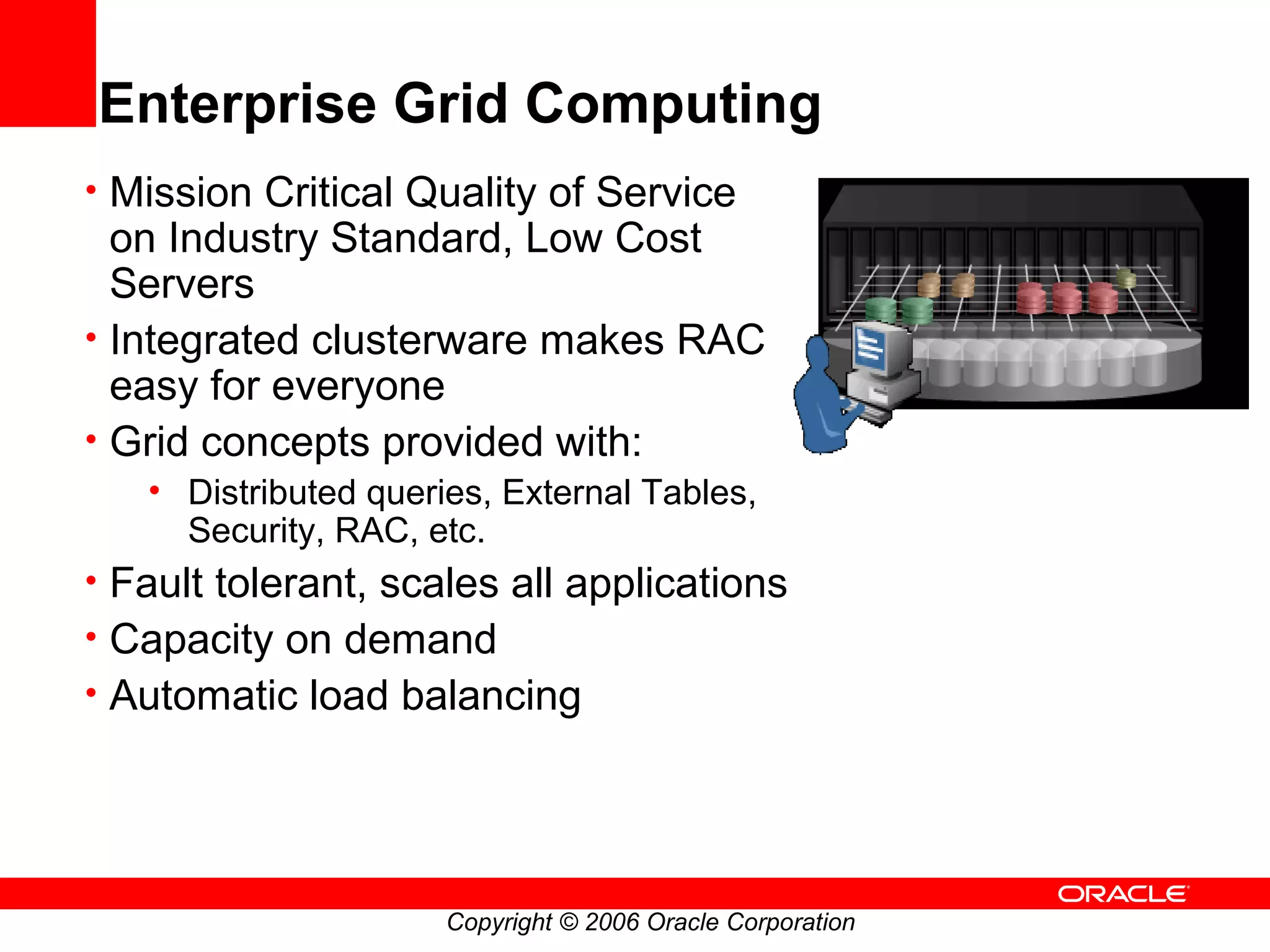 Enterprise Grid Computing

• Mission Critical Quality of Service on Industry Standard, Low Cost Servers
• Integrated clusterware makes RAC easy for everyone
• Grid concepts provided with:
  • Distributed queries, External Tables, Security, RAC, etc.
• Fault tolerant, scales all applications
• Capacity on demand
• Automatic load balancing

ORACLE

Copyright © 2006 Oracle Corporation